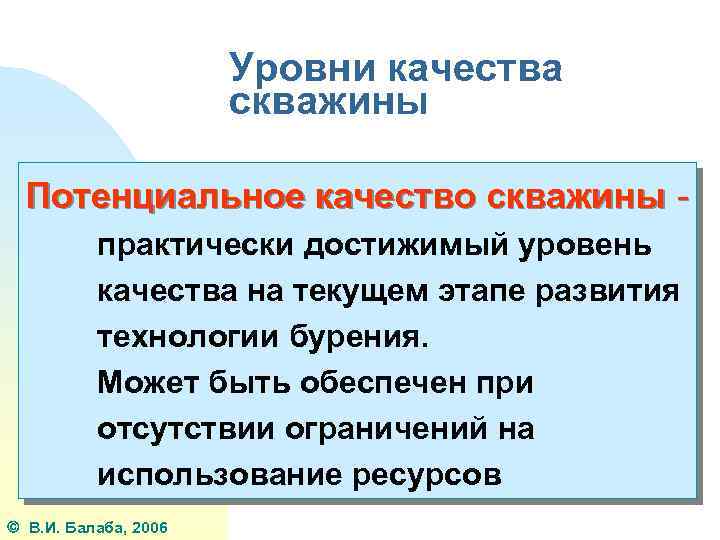 Уровни качества скважины

Потенциальное качество скважины - практически достижимый уровень качества на текущем этапе развития технологии бурения.
Может быть обеспечен при отсутствии ограничений на использование ресурсов

© В.И. Балаба, 2006